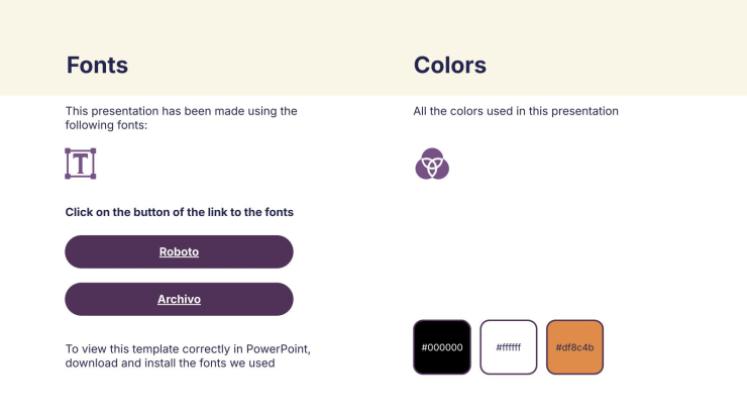 Fonts

This presentation has been made using the following fonts:

Click on the button of the link to the fonts

Roboto

Archivo

To view this template correctly in PowerPoint, download and install the fonts we used

Colors

All the colors used in this presentation

#000000

#ffffff

#df8c4b